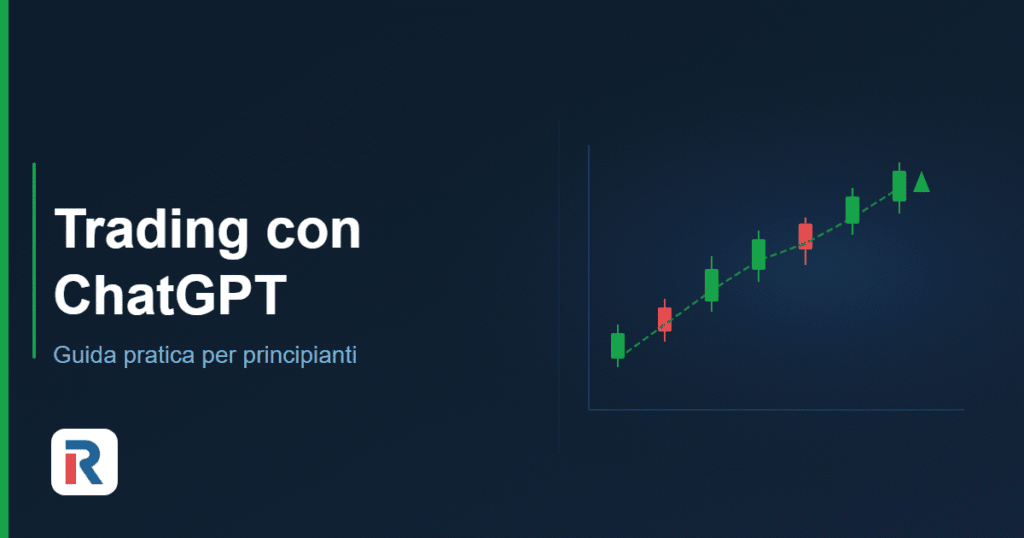 Trading con ChatGPT

Guida pratica per principianti

R